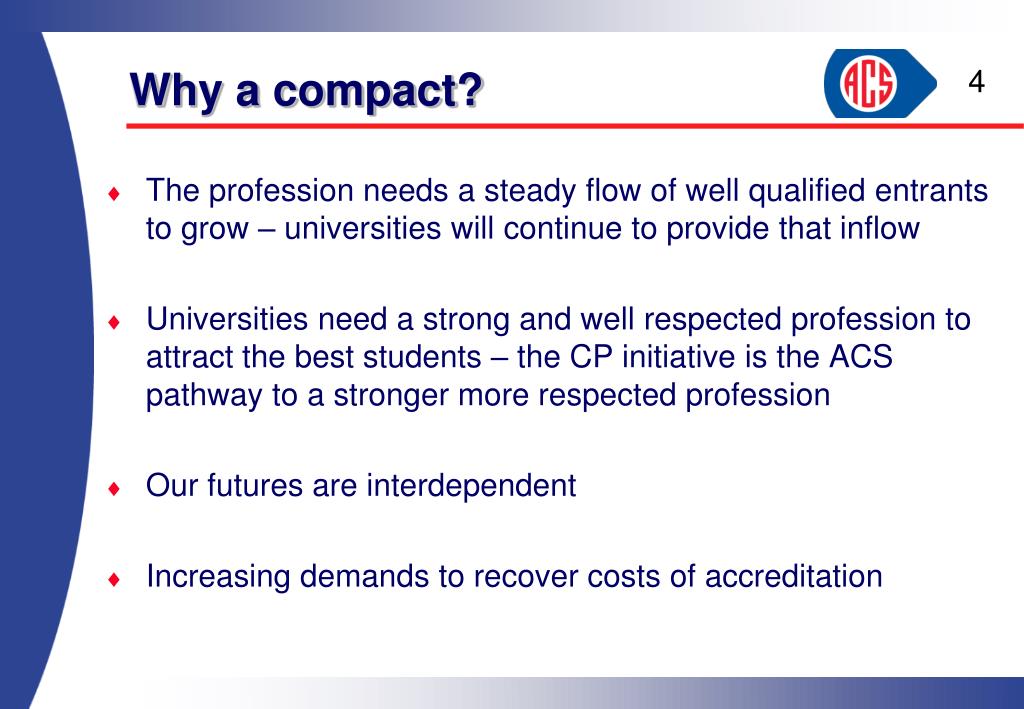 Why a compact?

ACS

4

♦ The profession needs a steady flow of well qualified entrants to grow – universities will continue to provide that inflow

♦ Universities need a strong and well respected profession to attract the best students – the CP initiative is the ACS pathway to a stronger more respected profession

♦ Our futures are interdependent

♦ Increasing demands to recover costs of accreditation